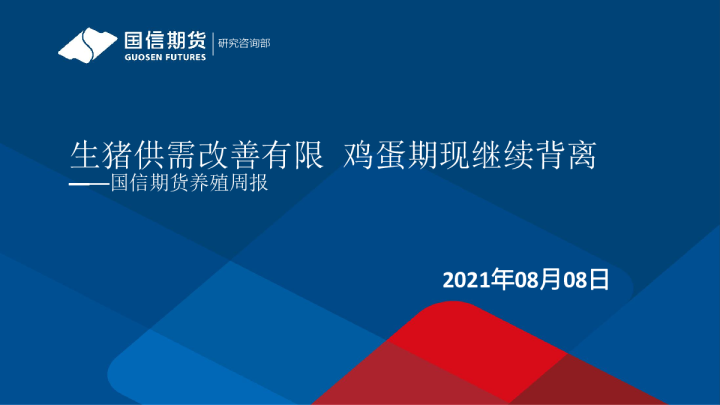 国信期货
GUOSEN FUTURES
研究咨询部

生猪供需改善有限 鸡蛋期现继续背离
——国信期货养殖周报

2021年08月08日